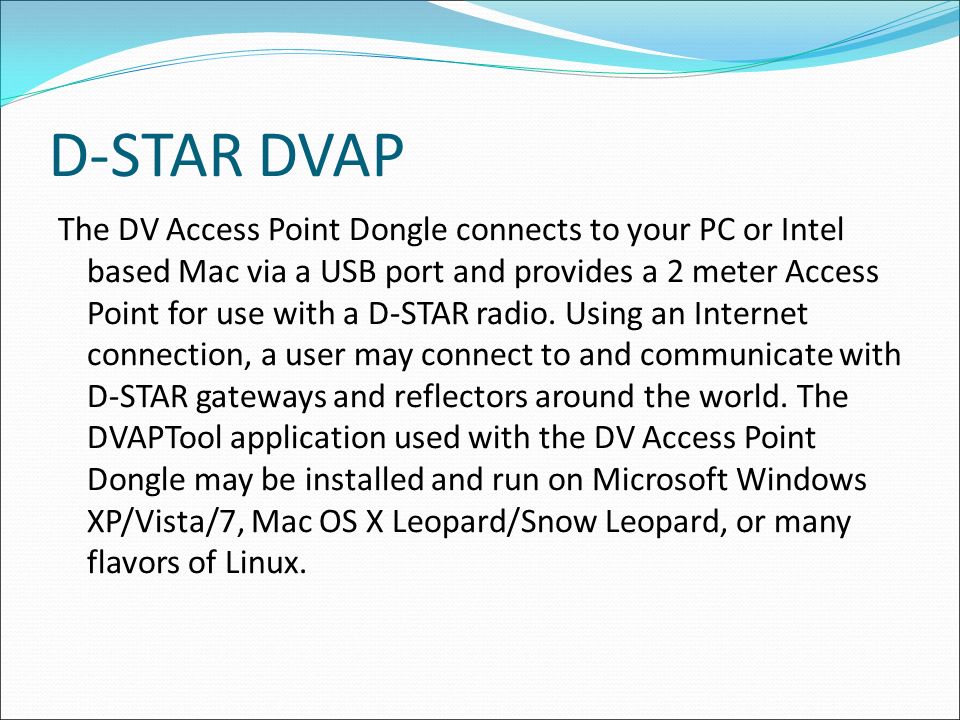 D-STAR DVAP

The DV Access Point Dongle connects to your PC or Intel based Mac via a USB port and provides a 2 meter Access Point for use with a D-STAR radio. Using an Internet connection, a user may connect to and communicate with D-STAR gateways and reflectors around the world. The DVAPTool application used with the DV Access Point Dongle may be installed and run on Microsoft Windows XP/Vista/7, Mac OS X Leopard/Snow Leopard, or many flavors of Linux.